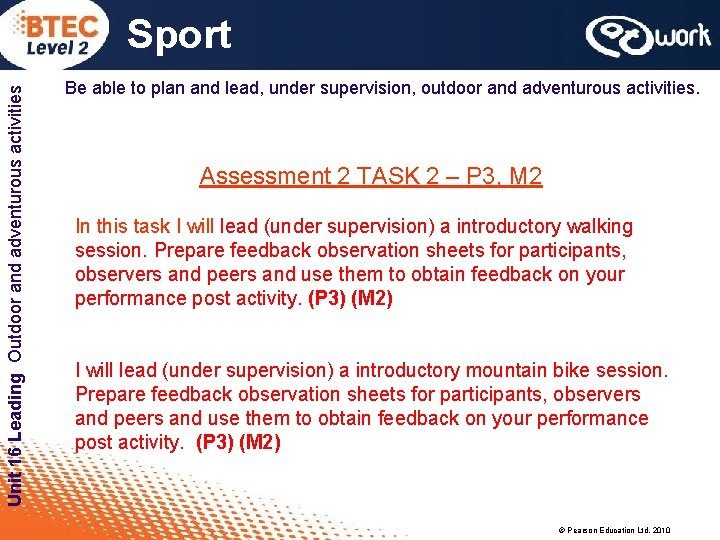 BTEC Level 2

Sport

work

Unit 16 Leading Outdoor and adventurous activities

Be able to plan and lead, under supervision, outdoor and adventurous activities.

Assessment 2 TASK 2 – P3, M2

In this task I will lead (under supervision) a introductory walking session. Prepare feedback observation sheets for participants, observers and peers and use them to obtain feedback on your performance post activity. (P3) (M2)

I will lead (under supervision) a introductory mountain bike session. Prepare feedback observation sheets for participants, observers and peers and use them to obtain feedback on your performance post activity. (P3) (M2)

© Pearson Education Ltd. 2010